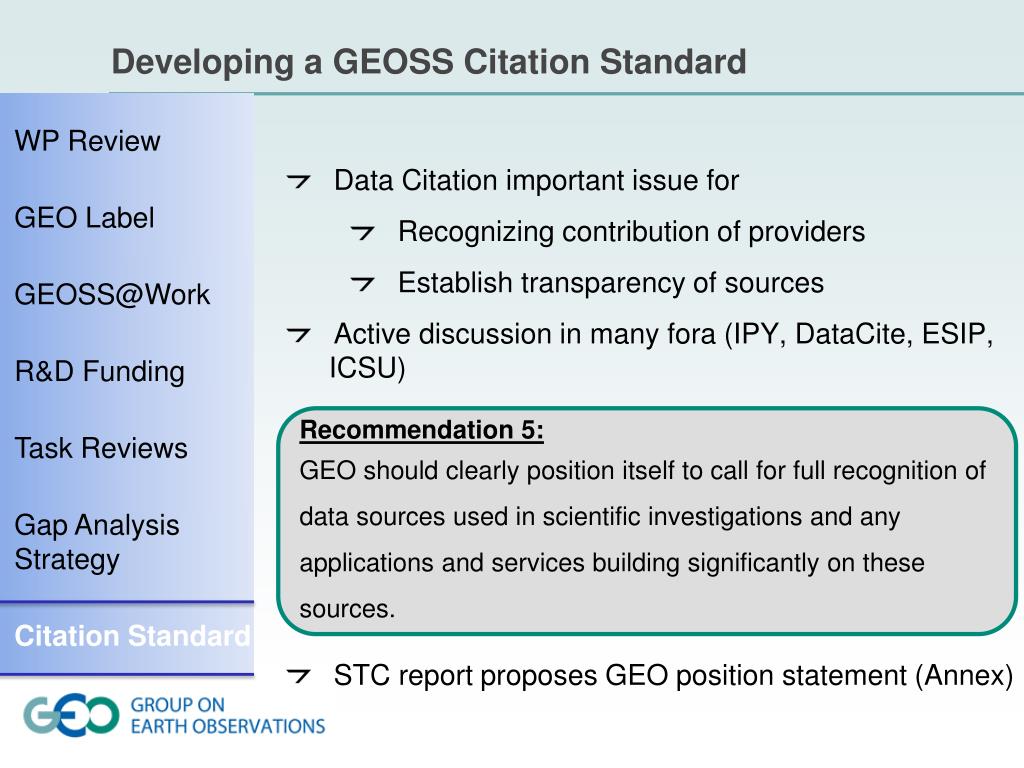 Developing a GEOSS Citation Standard

WP Review

GEO Label

GEOSS@Work

R&D Funding

Task Reviews

Gap Analysis Strategy

Citation Standard

Data Citation important issue for

Recognizing contribution of providers

Establish transparency of sources

Active discussion in many fora (IPY, DataCite, ESIP, ICSU)

Recommendation 5:
GEO should clearly position itself to call for full recognition of data sources used in scientific investigations and any applications and services building significantly on these sources.

STC report proposes GEO position statement (Annex)

GEO GROUP ON EARTH OBSERVATIONS